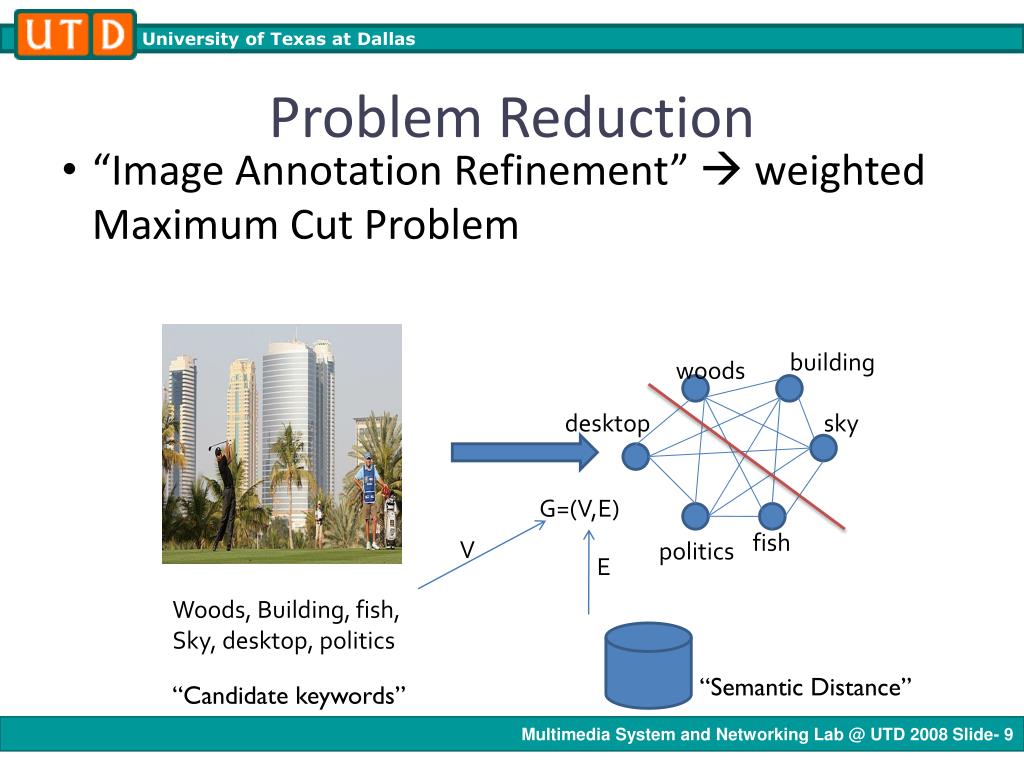 UTD University of Texas at Dallas

Problem Reduction

• “Image Annotation Refinement” → weighted Maximum Cut Problem

woods
building
desktop
sky
G=(V,E)
V
E
politics
fish

Woods, Building, fish, Sky, desktop, politics

“Candidate keywords”

“Semantic Distance”

Multimedia System and Networking Lab @ UTD 2008 Slide- 9